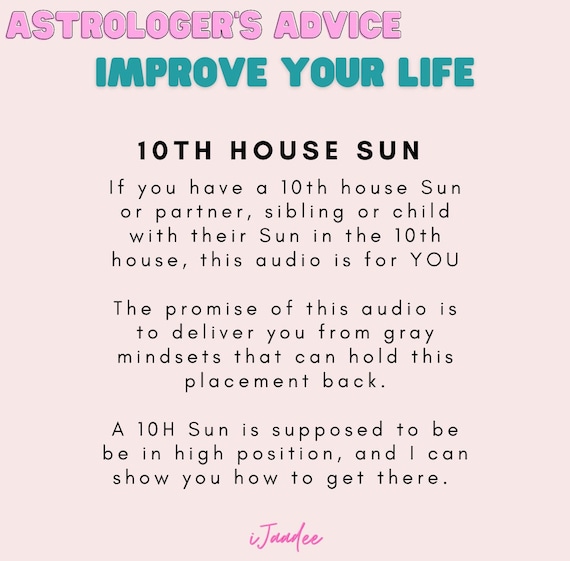 ASTROLOGER'S ADVICE
IMPROVE YOUR LIFE

10TH HOUSE SUN

If you have a 10th house Sun or partner, sibling or child with their Sun in the 10th house, this audio is for YOU

The promise of this audio is to deliver you from gray mindsets that can hold this placement back.

A 10H Sun is supposed to be be in high position, and I can show you how to get there.

iJaadee